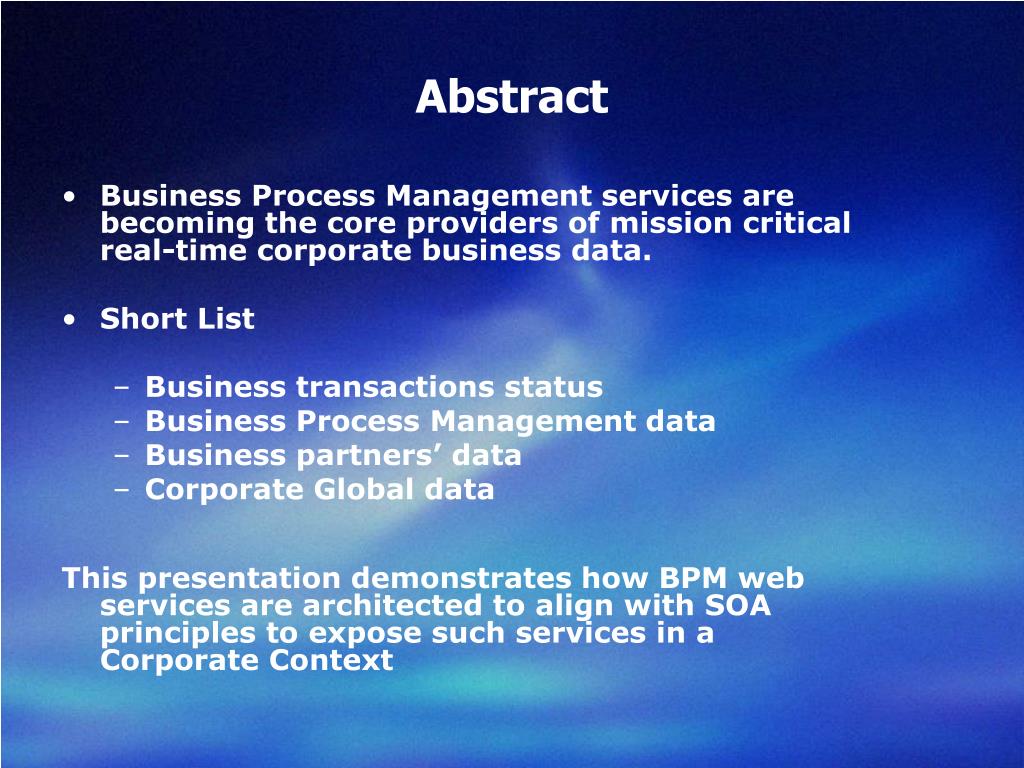 Abstract

• Business Process Management services are becoming the core providers of mission critical real-time corporate business data.

• Short List

– Business transactions status
– Business Process Management data
– Business partners’ data
– Corporate Global data

This presentation demonstrates how BPM web services are architected to align with SOA principles to expose such services in a Corporate Context